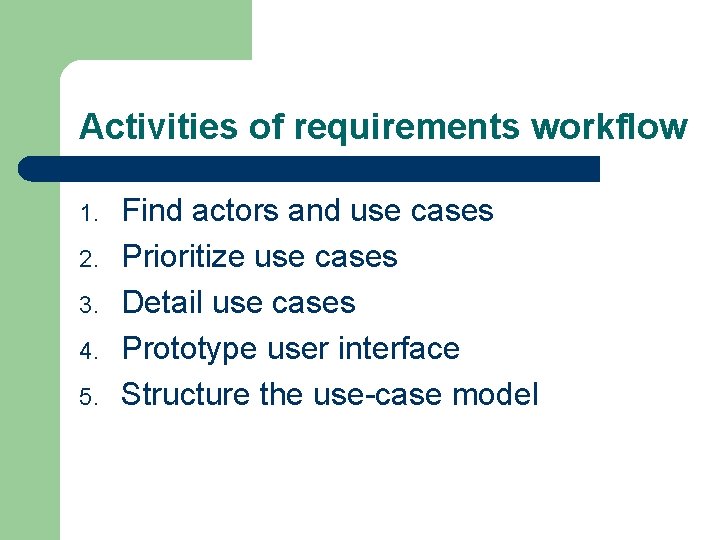 Activities of requirements workflow

1. Find actors and use cases
2. Prioritize use cases
3. Detail use cases
4. Prototype user interface
5. Structure the use-case model